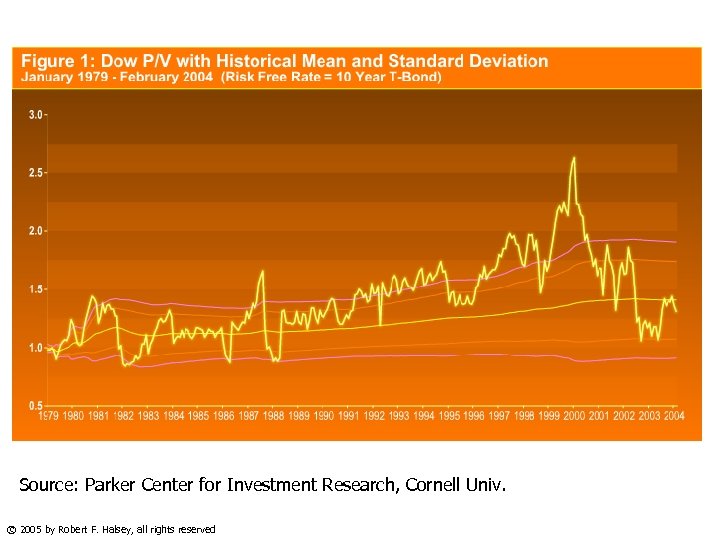 Figure 1: Dow P/V with Historical Mean and Standard Deviation
January 1979 - February 2004 (Risk Free Rate = 10 Year T-Bond)

3.0
2.5
2.0
1.5
1.0
0.5

1979 1980 1981 1982 1983 1984 1985 1986 1987 1988 1989 1990 1991 1992 1993 1994 1995 1996 1997 1998 1999 2000 2001 2002 2003 2004

Source: Parker Center for Investment Research, Cornell Univ.

© 2005 by Robert F. Halsey, all rights reserved